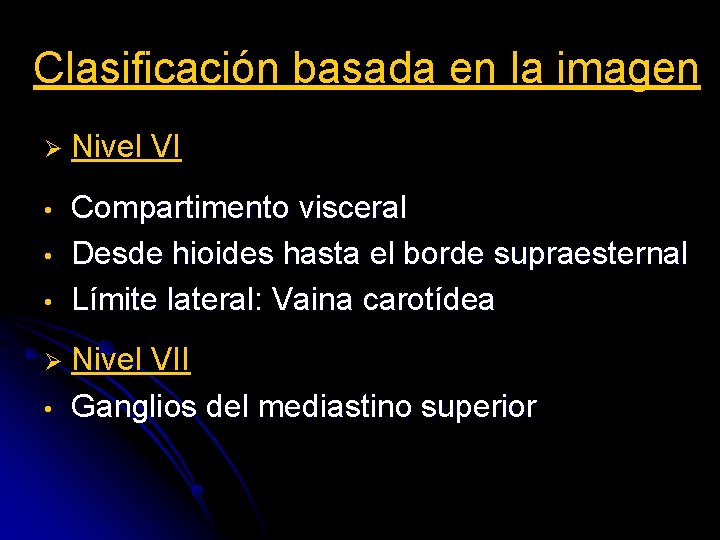 Clasificación basada en la imagen

➢ Nivel VI

• Compartimento visceral
• Desde hioides hasta el borde supraesternal
• Límite lateral: Vaina carotídea

➢ Nivel VII
• Ganglios del mediastino superior